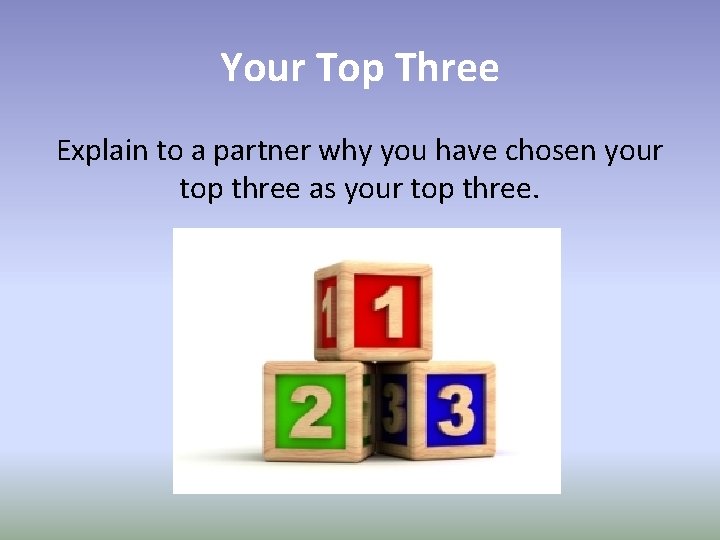 Your Top Three

Explain to a partner why you have chosen your top three as your top three.

1 1
2 3 3